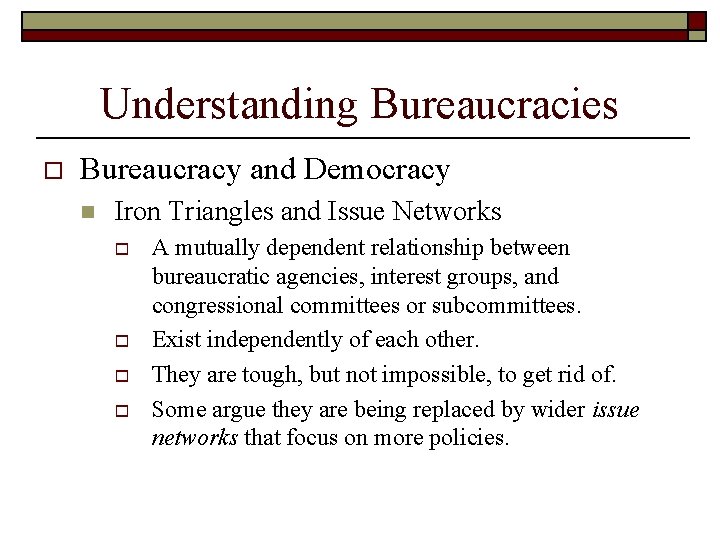 Understanding Bureaucracies

Bureaucracy and Democracy

Iron Triangles and Issue Networks

A mutually dependent relationship between bureaucratic agencies, interest groups, and congressional committees or subcommittees.

Exist independently of each other.

They are tough, but not impossible, to get rid of.

Some argue they are being replaced by wider issue networks that focus on more policies.